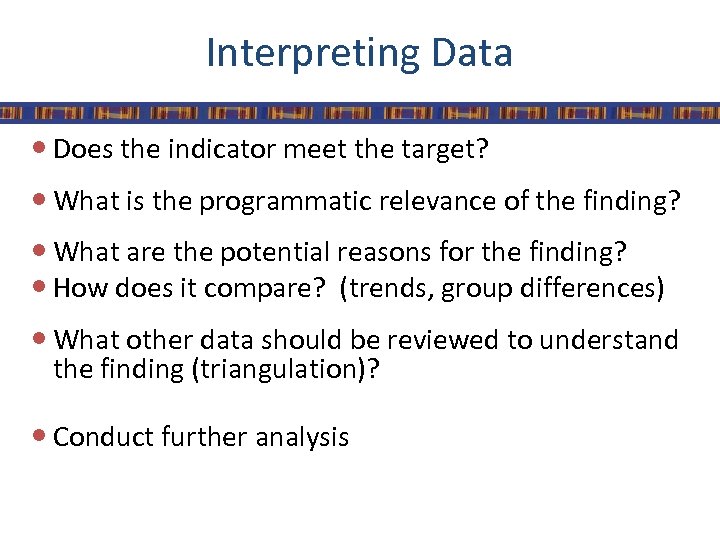 Interpreting Data

• Does the indicator meet the target?

• What is the programmatic relevance of the finding?

• What are the potential reasons for the finding?
• How does it compare? (trends, group differences)

• What other data should be reviewed to understand the finding (triangulation)?

• Conduct further analysis